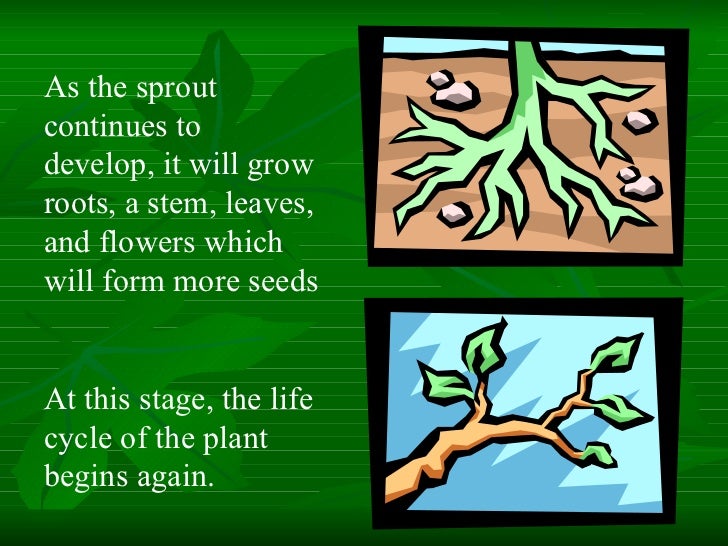 As the sprout continues to develop, it will grow roots, a stem, leaves, and flowers which will form more seeds

At this stage, the life cycle of the plant begins again.